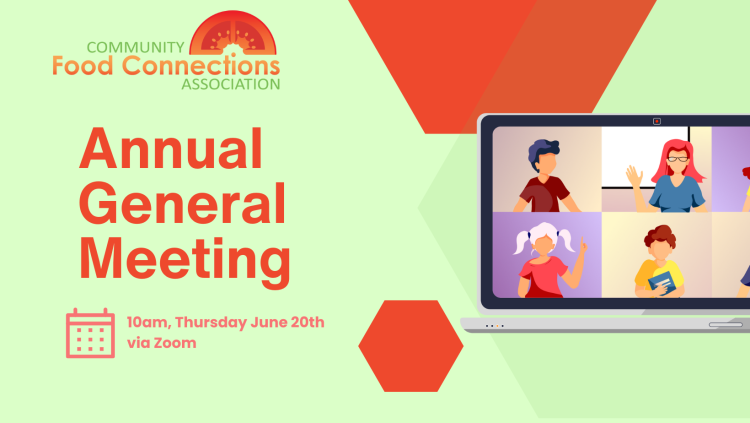 COMMUNITY
Food Connections
ASSOCIATION

Annual General Meeting

10am, Thursday June 20th
via Zoom